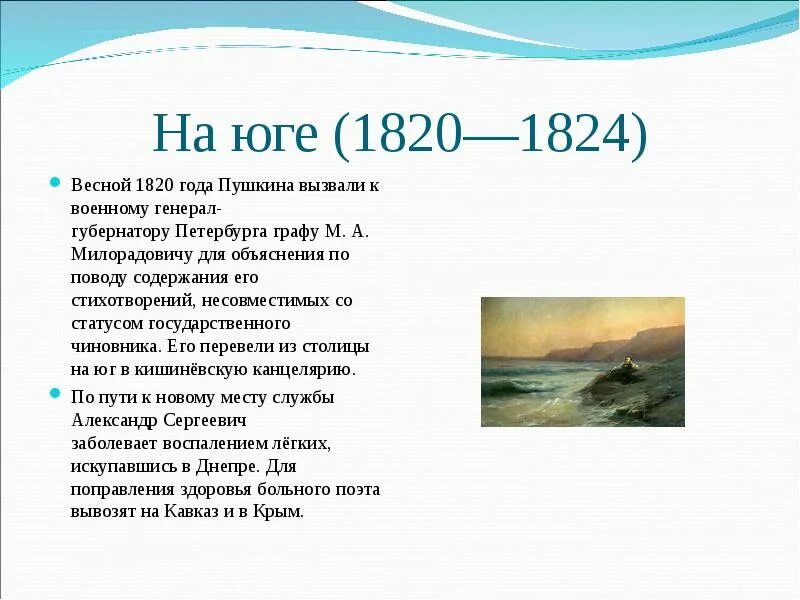 На юге (1820—1824)

Весной 1820 года Пушкина вызвали к военному генерал-губернатору Петербурга графу М. А. Милорадовичу для объяснения по поводу содержания его стихотворений, несовместимых со статусом государственного чиновника. Его перевели из столицы на юг в кишинёвскую канцелярию.

По пути к новому месту службы Александр Сергеевич заболевает воспалением лёгких, искупавшись в Днепре. Для поправления здоровья больного поэта вывозят на Кавказ и в Крым.